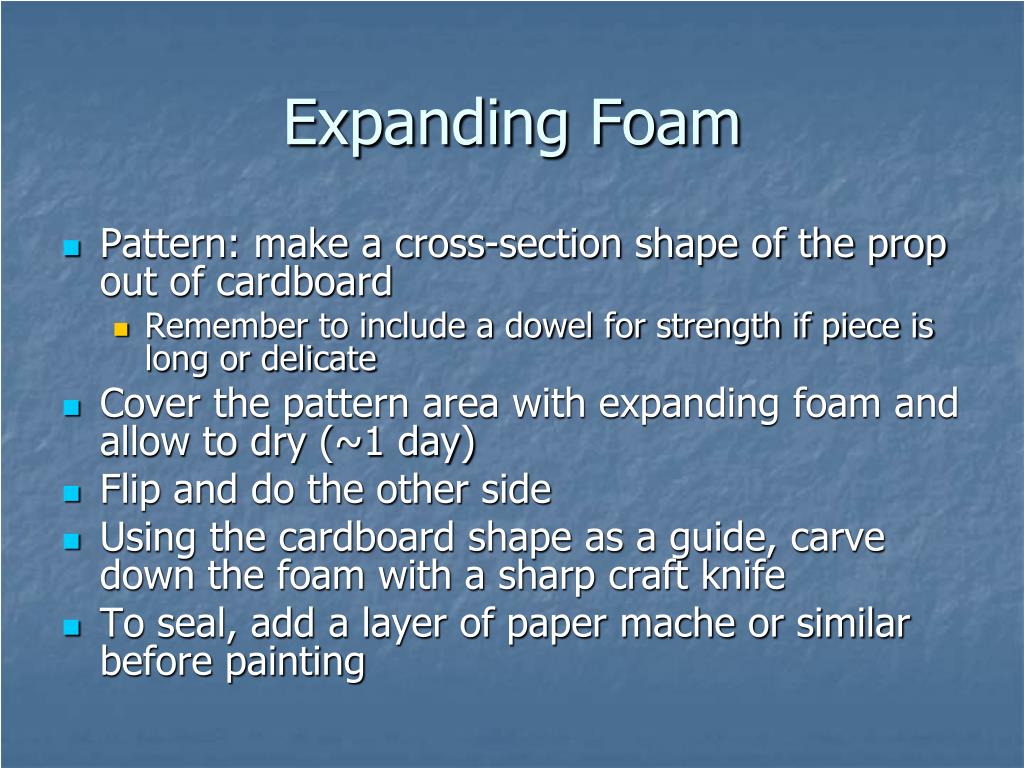 Expanding Foam

- Pattern: make a cross-section shape of the prop out of cardboard
  - Remember to include a dowel for strength if piece is long or delicate
- Cover the pattern area with expanding foam and allow to dry (~1 day)
- Flip and do the other side
- Using the cardboard shape as a guide, carve down the foam with a sharp craft knife
- To seal, add a layer of paper mache or similar before painting